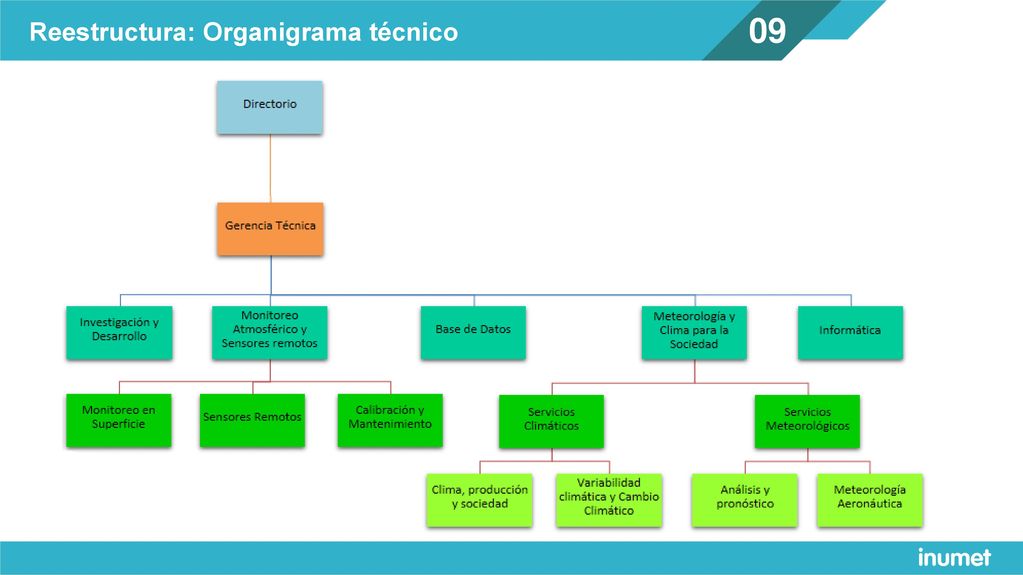 Reestructura: Organigrama técnico

09

Directorio

Gerencia Técnica

Investigación y Desarrollo

Monitoreo Atmosférico y Sensores remotos

Base de Datos

Meteorología y Clima para la Sociedad

Informática

Monitoreo en Superficie

Sensores Remotos

Calibración y Mantenimiento

Servicios Climáticos

Servicios Meteorológicos

Clima, producción y sociedad

Variabilidad climática y Cambio Climático

Análisis y pronóstico

Meteorología Aeronáutica

inumet